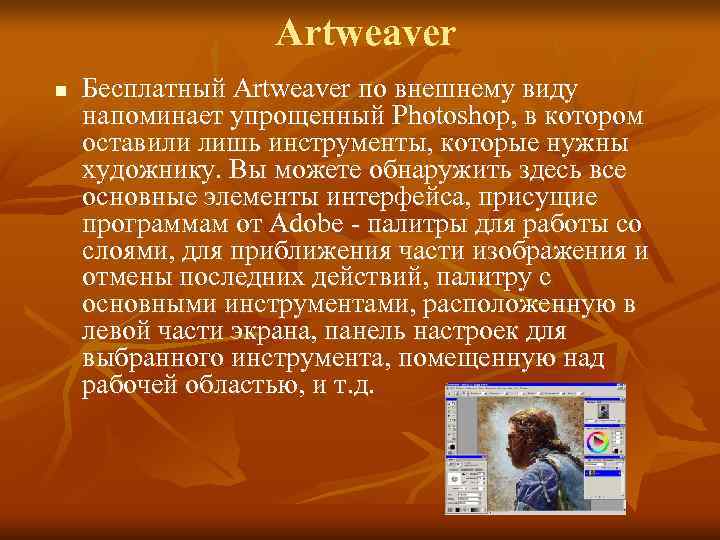 Artweaver

■ Бесплатный Artweaver по внешнему виду напоминает упрощенный Photoshop, в котором оставили лишь инструменты, которые нужны художнику. Вы можете обнаружить здесь все основные элементы интерфейса, присущие программам от Adobe - палитры для работы со слоями, для приближения части изображения и отмены последних действий, палитру с основными инструментами, расположенную в левой части экрана, панель настроек для выбранного инструмента, помещенную над рабочей областью, и т.д.